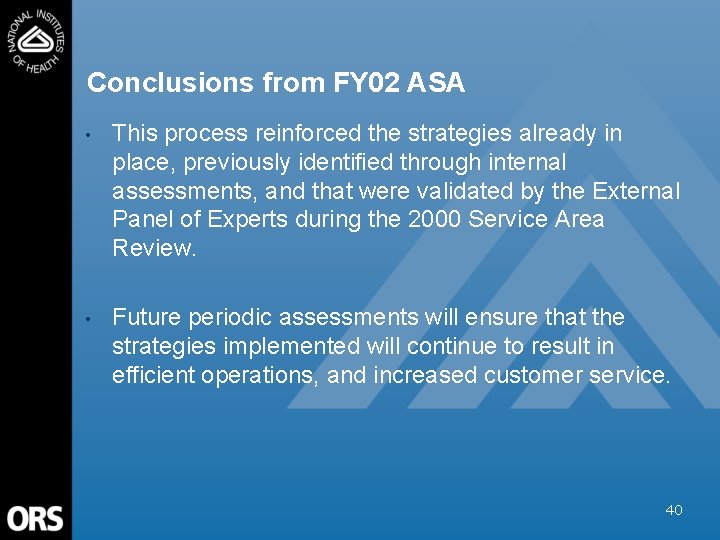 NATIONAL INSTITUTES OF HEALTH

Conclusions from FY02 ASA

• This process reinforced the strategies already in place, previously identified through internal assessments, and that were validated by the External Panel of Experts during the 2000 Service Area Review.

• Future periodic assessments will ensure that the strategies implemented will continue to result in efficient operations, and increased customer service.

ORS

40